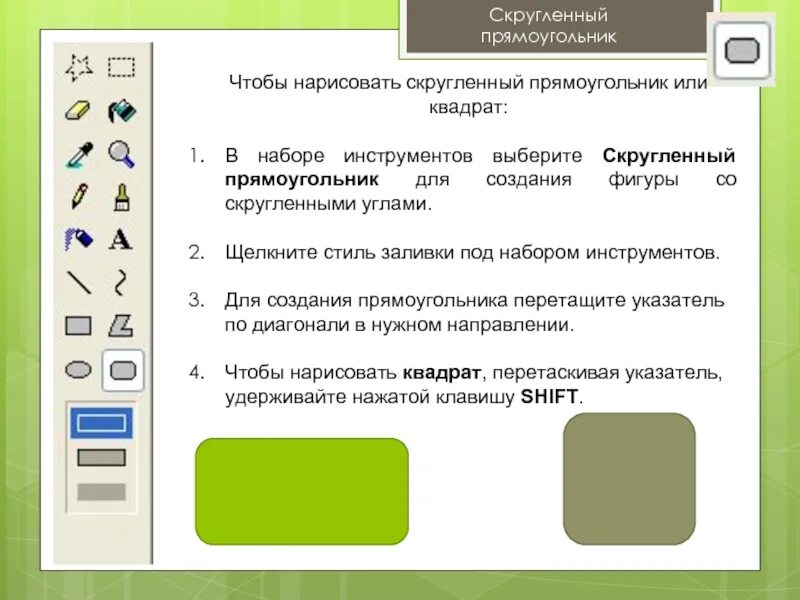 Скругленный прямоугольник

Чтобы нарисовать скругленный прямоугольник или квадрат:

1. В наборе инструментов выберите Скругленный прямоугольник для создания фигуры со скругленными углами.

2. Щелкните стиль заливки под набором инструментов.

3. Для создания прямоугольника перетащите указатель по диагонали в нужном направлении.

4. Чтобы нарисовать квадрат, перетаскивая указатель, удерживайте нажатой клавишу SHIFT.